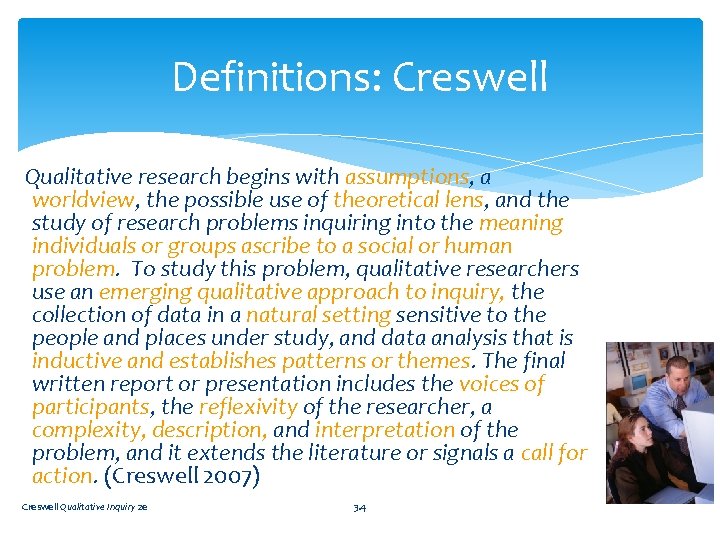 Definitions: Creswell

Qualitative research begins with assumptions, a worldview, the possible use of theoretical lens, and the study of research problems inquiring into the meaning individuals or groups ascribe to a social or human problem. To study this problem, qualitative researchers use an emerging qualitative approach to inquiry, the collection of data in a natural setting sensitive to the people and places under study, and data analysis that is inductive and establishes patterns or themes. The final written report or presentation includes the voices of participants, the reflexivity of the researcher, a complexity, description, and interpretation of the problem, and it extends the literature or signals a call for action. (Creswell 2007)

Creswell Qualitative Inquiry 2e

34